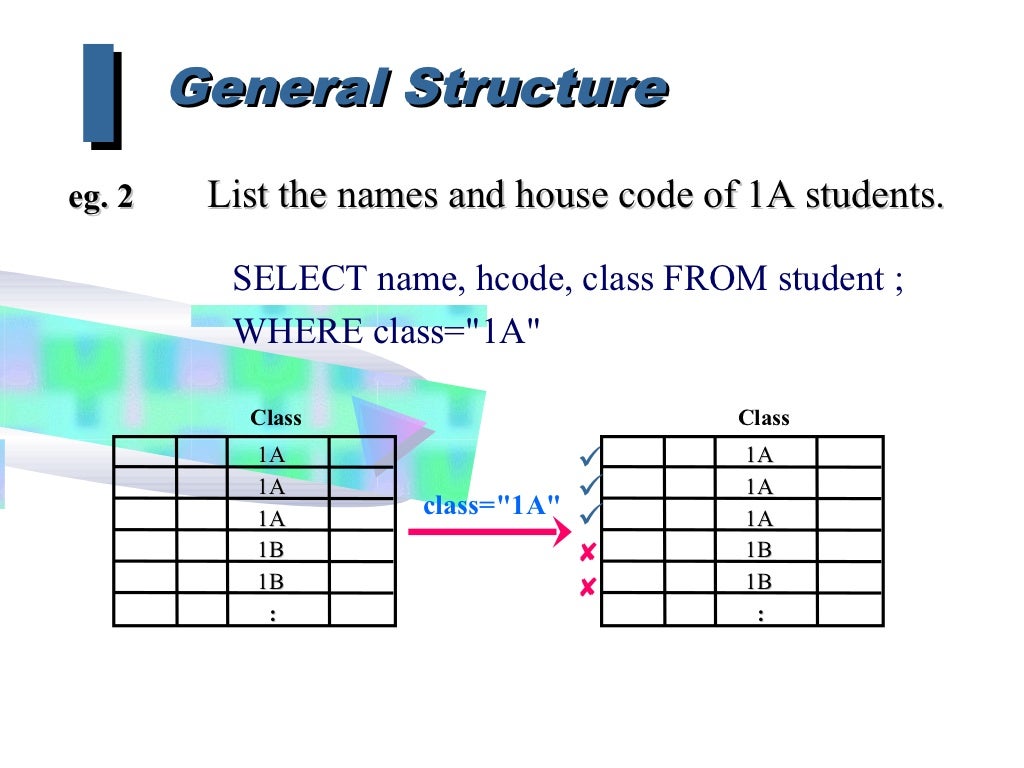 General Structure

eg. 2 List the names and house code of 1A students.

SELECT name, hcode, class FROM student ;
WHERE class="1A"

| | | Class | |
|---|---|---|---|
| | | 1A | |
| | | 1A | |
| | | 1A | |
| | | 1B | |
| | | 1B | |
| | | : | |

class="1A"

| | | | Class | |
|---|---|---|---|---|
| ✓ | | | 1A | |
| ✓ | | | 1A | |
| ✓ | | | 1A | |
| ✘ | | | 1B | |
| ✘ | | | 1B | |
| | | | : | |